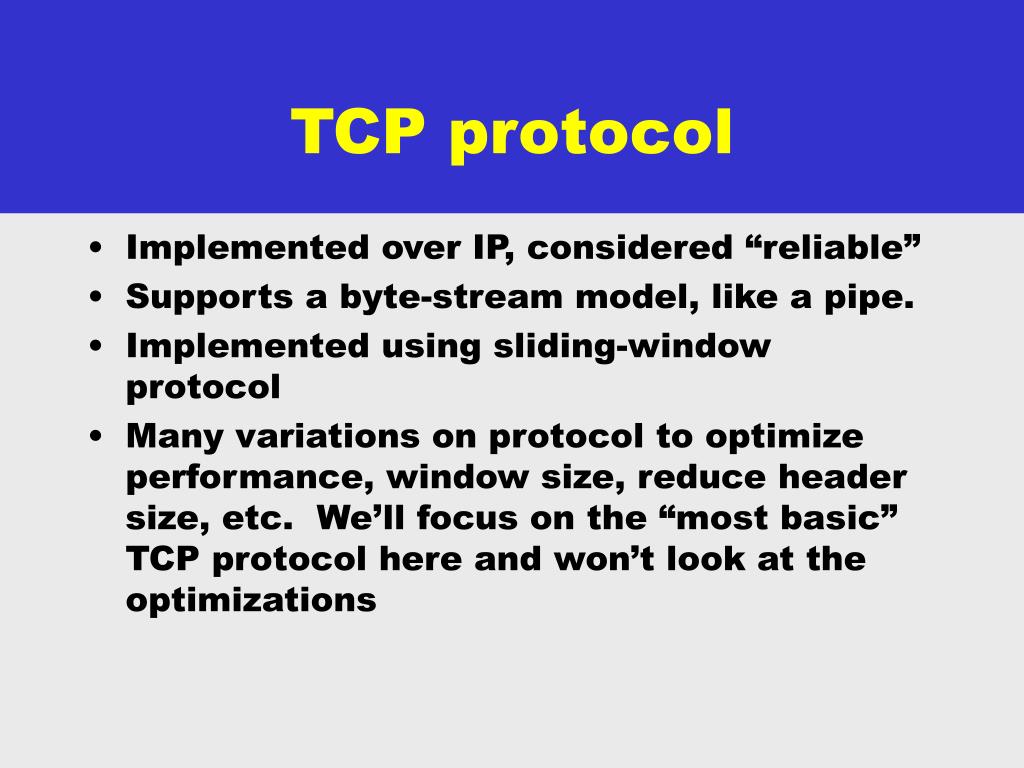 TCP protocol

• Implemented over IP, considered “reliable”
• Supports a byte-stream model, like a pipe.
• Implemented using sliding-window protocol
• Many variations on protocol to optimize performance, window size, reduce header size, etc. We’ll focus on the “most basic” TCP protocol here and won’t look at the optimizations